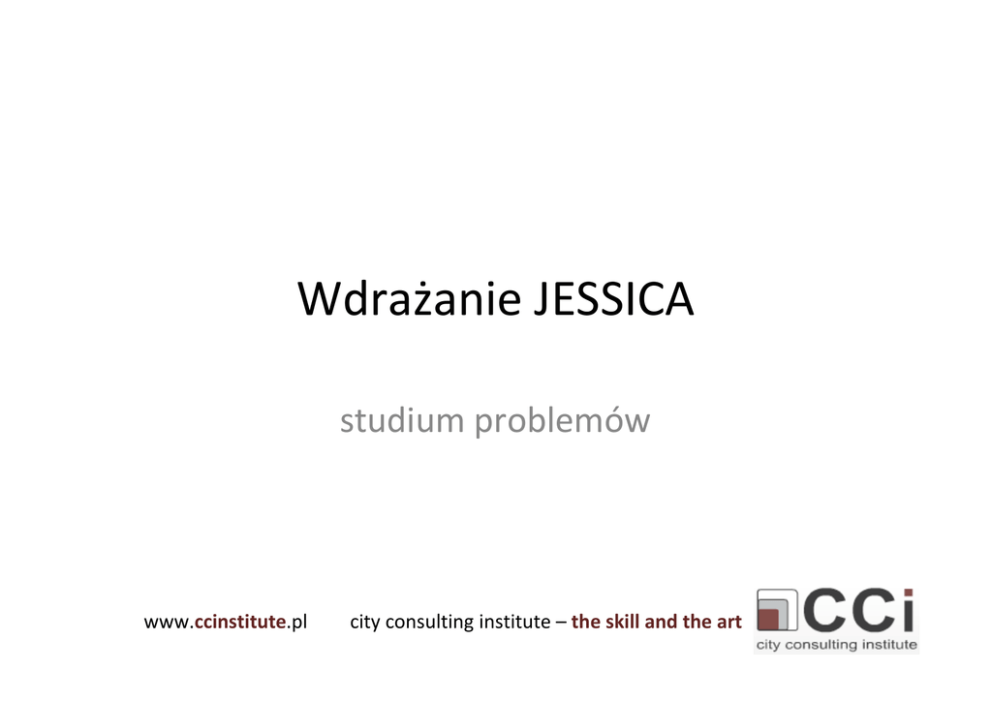 Wdrażanie JESSICA

studium problemów

www.ccinstitute.pl

city consulting institute – the skill and the art

CCi
city consulting institute